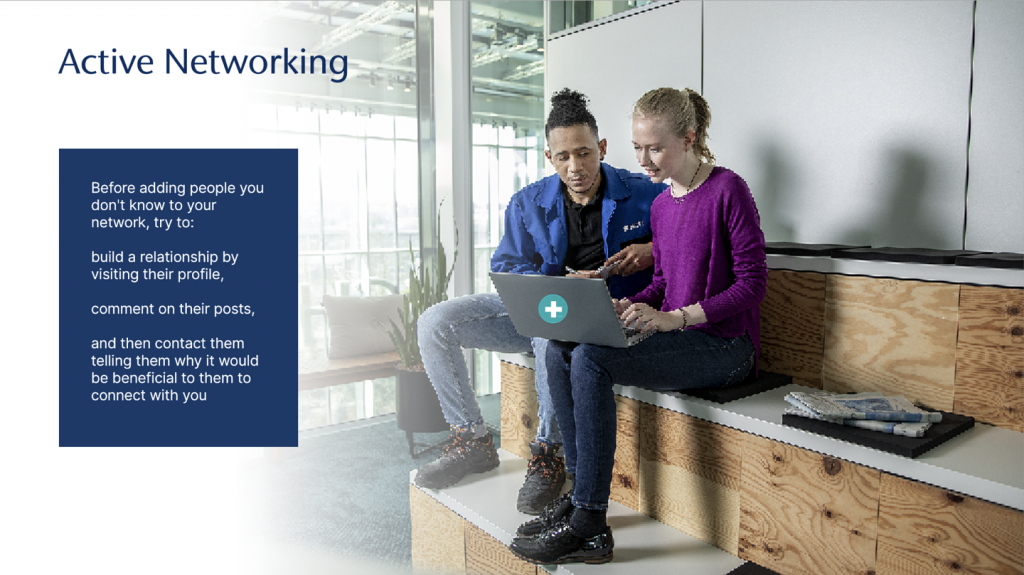 Active Networking

Before adding people you don't know to your network, try to:

build a relationship by visiting their profile,

comment on their posts,

and then contact them telling them why it would be beneficial to them to connect with you